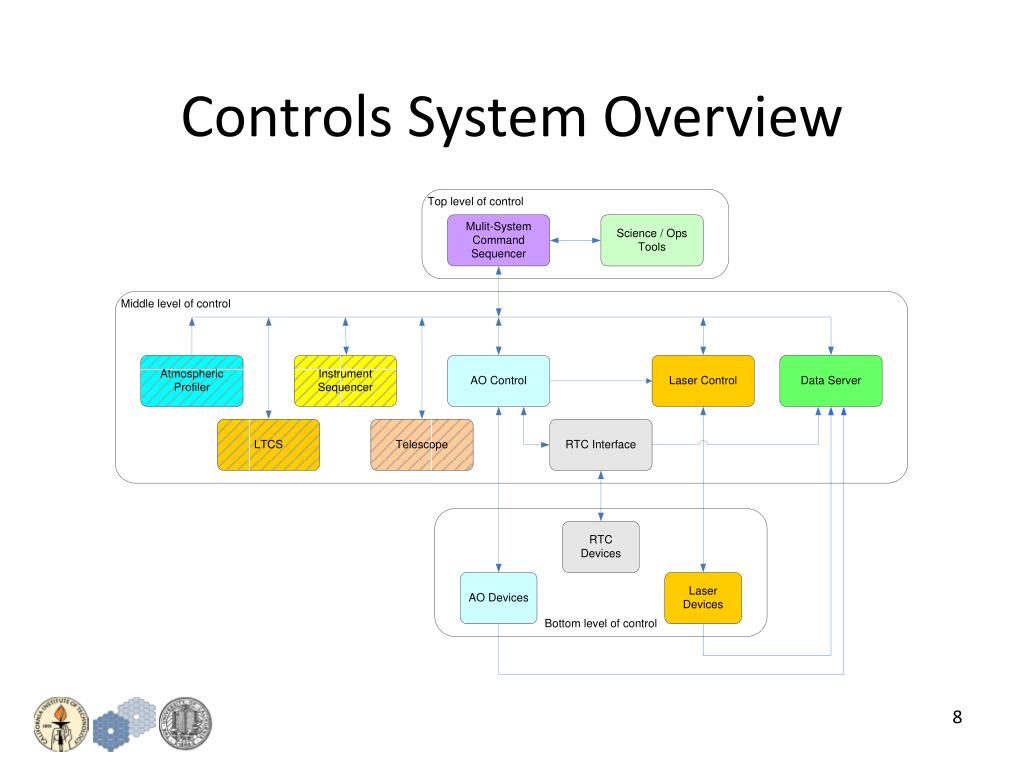 Controls System Overview

Top level of control

Mulit-System Command Sequencer

Science / Ops Tools

Middle level of control

Atmospheric Profiler

Instrument Sequencer

AO Control

Laser Control

Data Server

LTCS

Telescope

RTC Interface

RTC Devices

AO Devices

Laser Devices

Bottom level of control

8